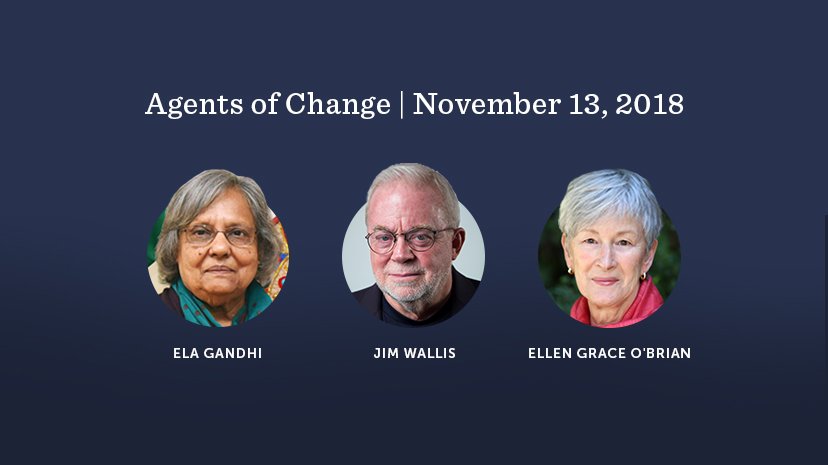 Agents of Change | November 13, 2018

ELA GANDHI

JIM WALLIS

ELLEN GRACE O'BRIAN